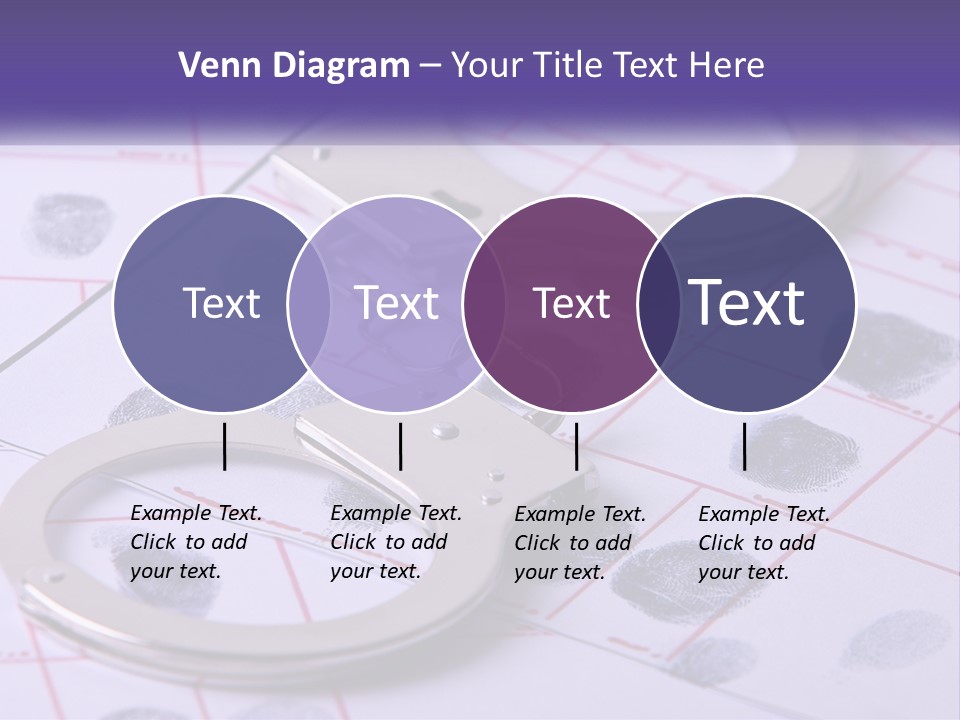 Venn Diagram – Your Title Text Here

Text

Text

Text

Text

Example Text. Click to add your text.

Example Text. Click to add your text.

Example Text. Click to add your text.

Example Text. Click to add your text.